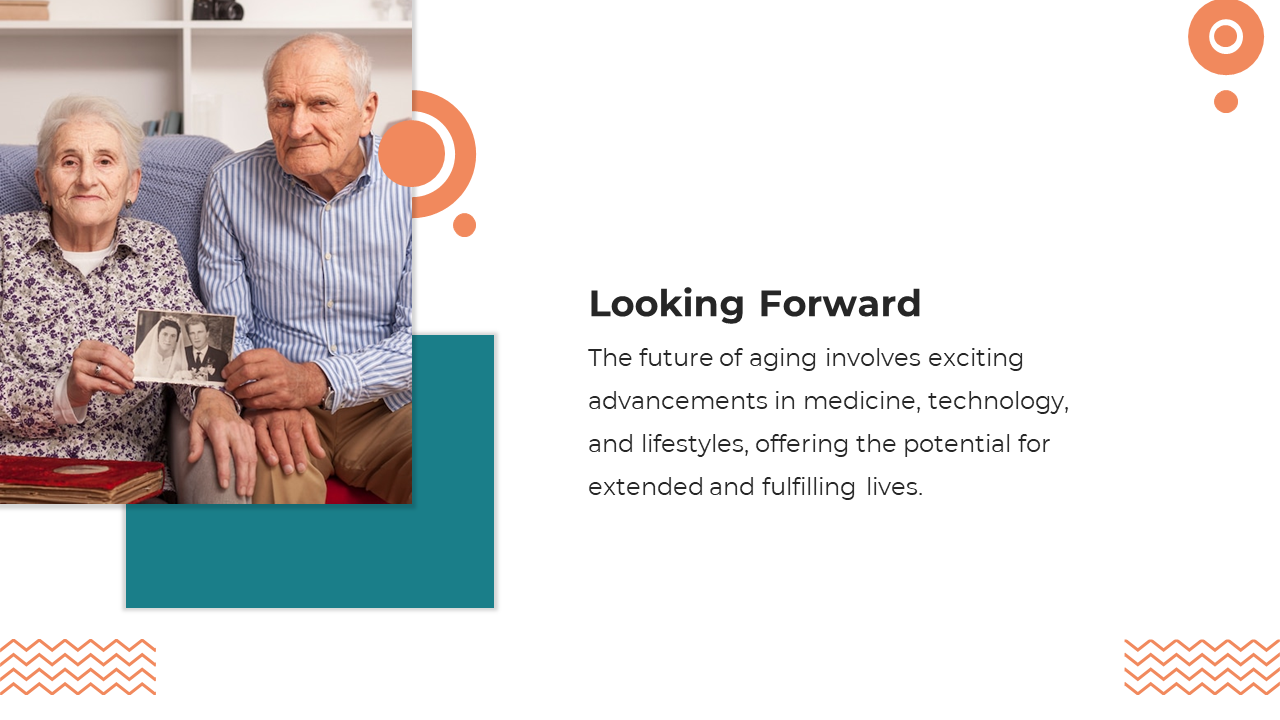 Looking Forward

The future of aging involves exciting advancements in medicine, technology, and lifestyles, offering the potential for extended and fulfilling lives.